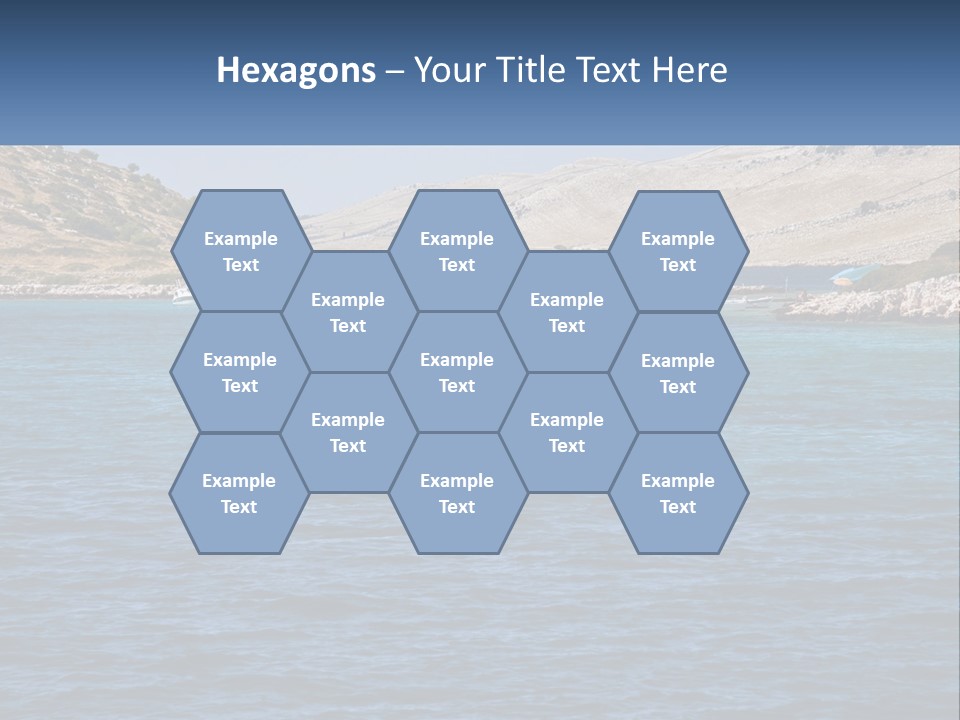 Hexagons – Your Title Text Here

Example Text

Example Text

Example Text

Example Text

Example Text

Example Text

Example Text

Example Text

Example Text

Example Text

Example Text

Example Text

Example Text